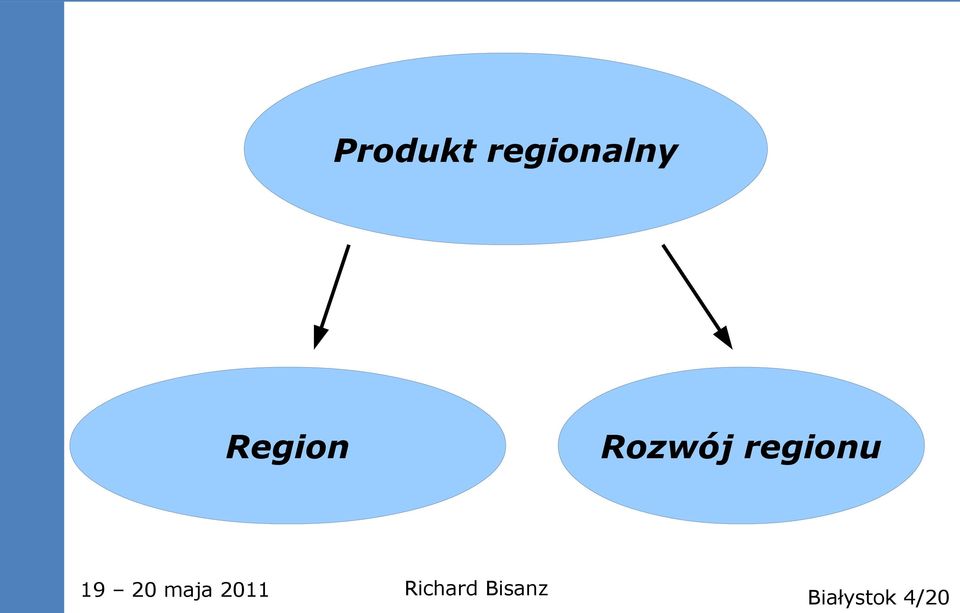 Produkt regionalny

Region

Rozwój regionu

19 – 20 maja 2011

Richard Bisanz

Białystok 4/20